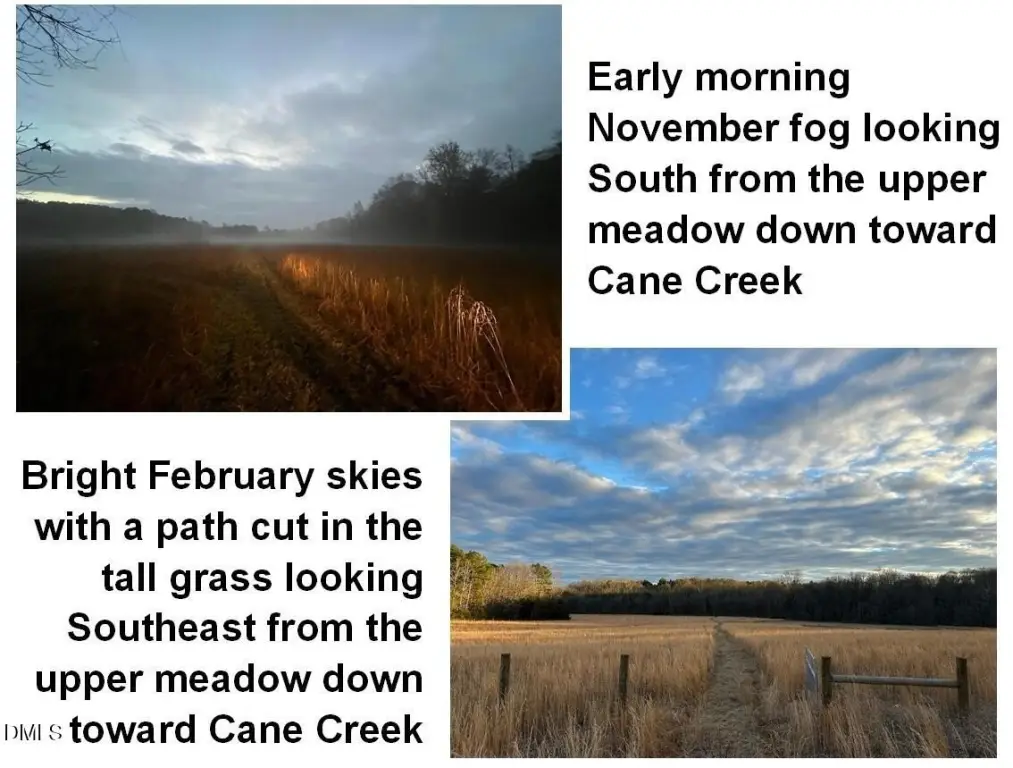 Early morning November fog looking South from the upper meadow down toward Cane Creek

Bright February skies with a path cut in the tall grass looking Southeast from the upper meadow down toward Cane Creek

DMLS